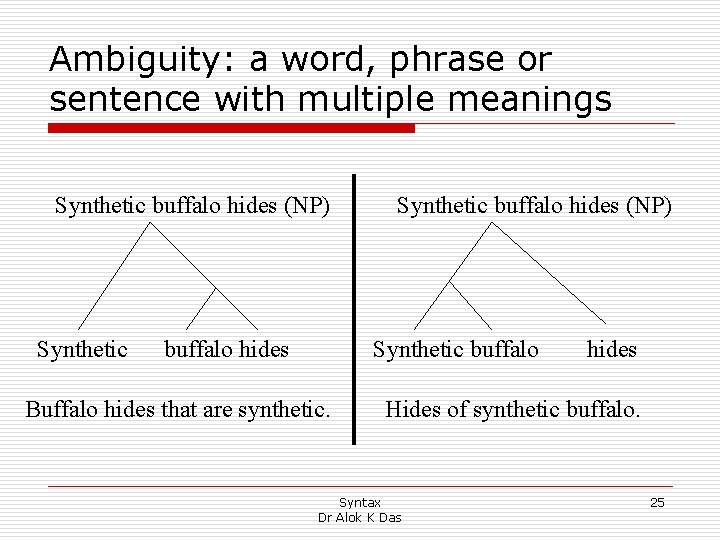 Ambiguity: a word, phrase or sentence with multiple meanings

Synthetic buffalo hides (NP)

Synthetic buffalo hides

Buffalo hides that are synthetic.

Synthetic buffalo hides (NP)

Synthetic buffalo hides

Hides of synthetic buffalo.

Syntax
Dr Alok K Das

25